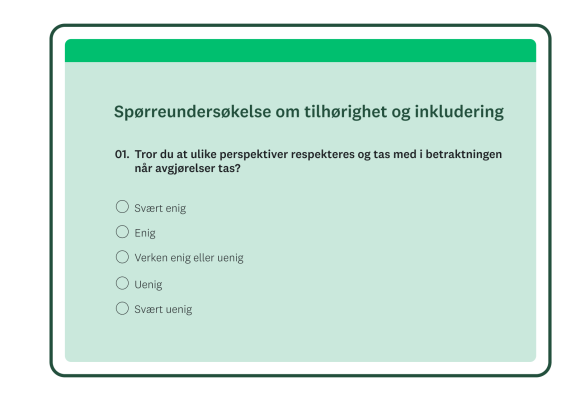 Spørreundersøkelse om tilhørighet og inkludering

01. Tror du at ulike perspektiver respekteres og tas med i betraktningen når avgjørelser tas?

Svært enig

Enig

Verken enig eller uenig

Uenig

Svært uenig